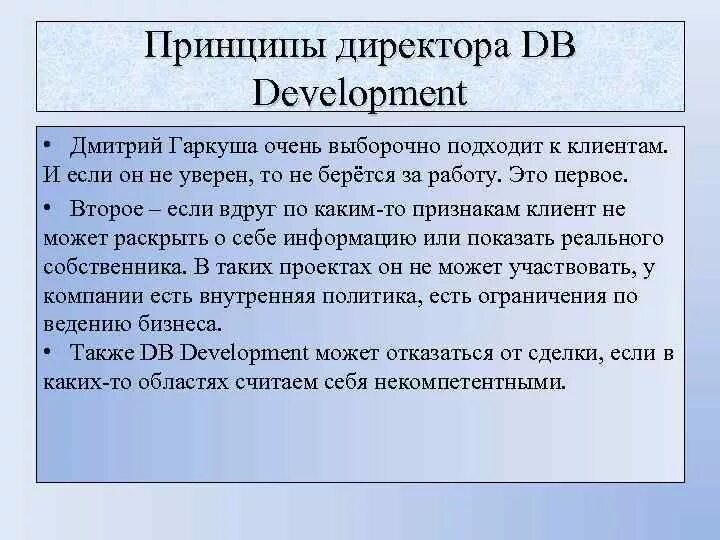 Принципы директора DB Development

• Дмитрий Гаркуша очень выборочно подходит к клиентам. И если он не уверен, то не берётся за работу. Это первое.

• Второе – если вдруг по каким-то признакам клиент не может раскрыть о себе информацию или показать реального собственника. В таких проектах он не может участвовать, у компании есть внутренняя политика, есть ограничения по ведению бизнеса.

• Также DB Development может отказаться от сделки, если в каких-то областях считаем себя некомпетентными.